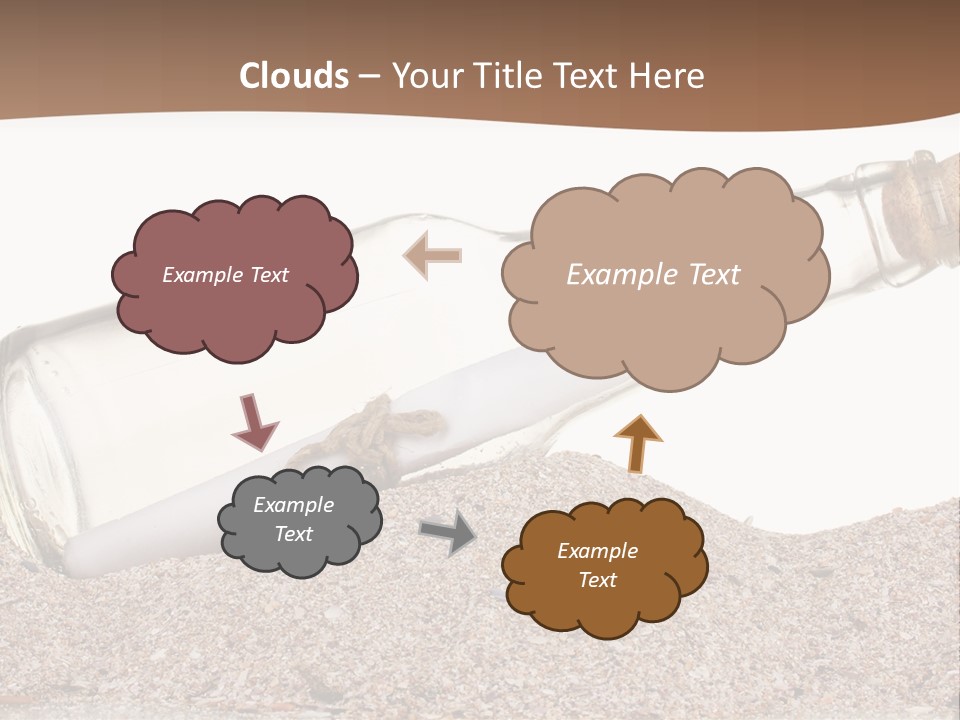 Clouds – Your Title Text Here

Example Text

Example Text

Example Text

Example Text